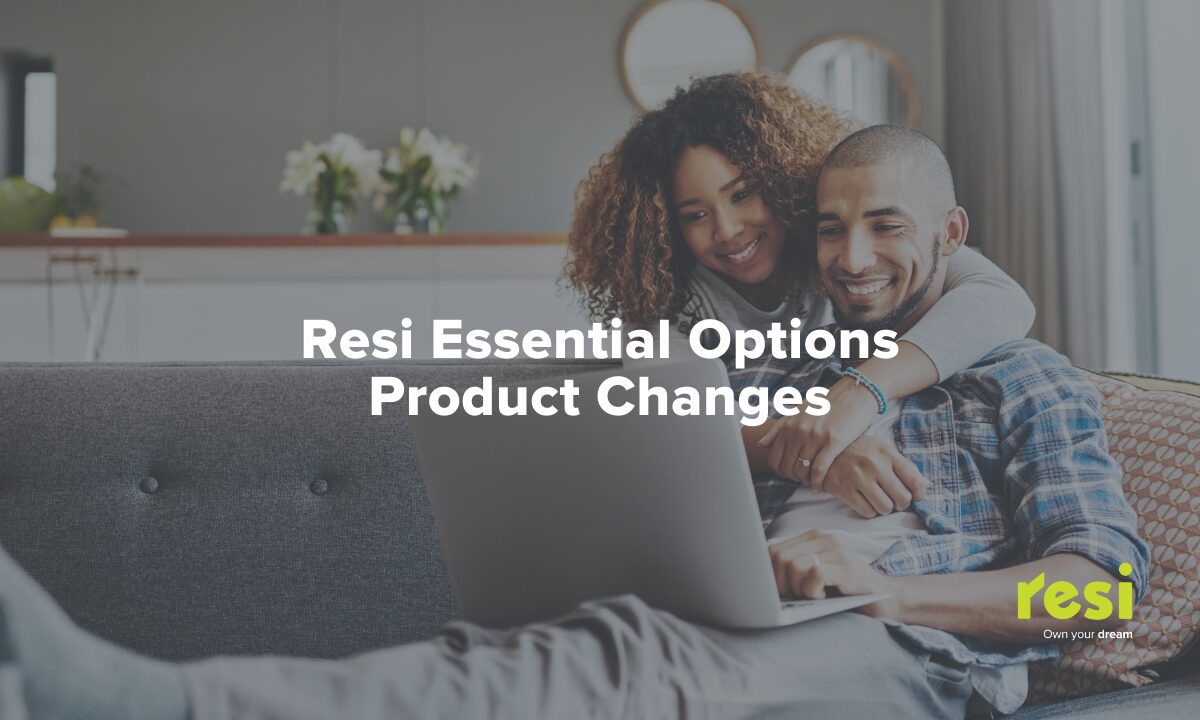 Resi Essential Options Product Changes

resi
Own your dream